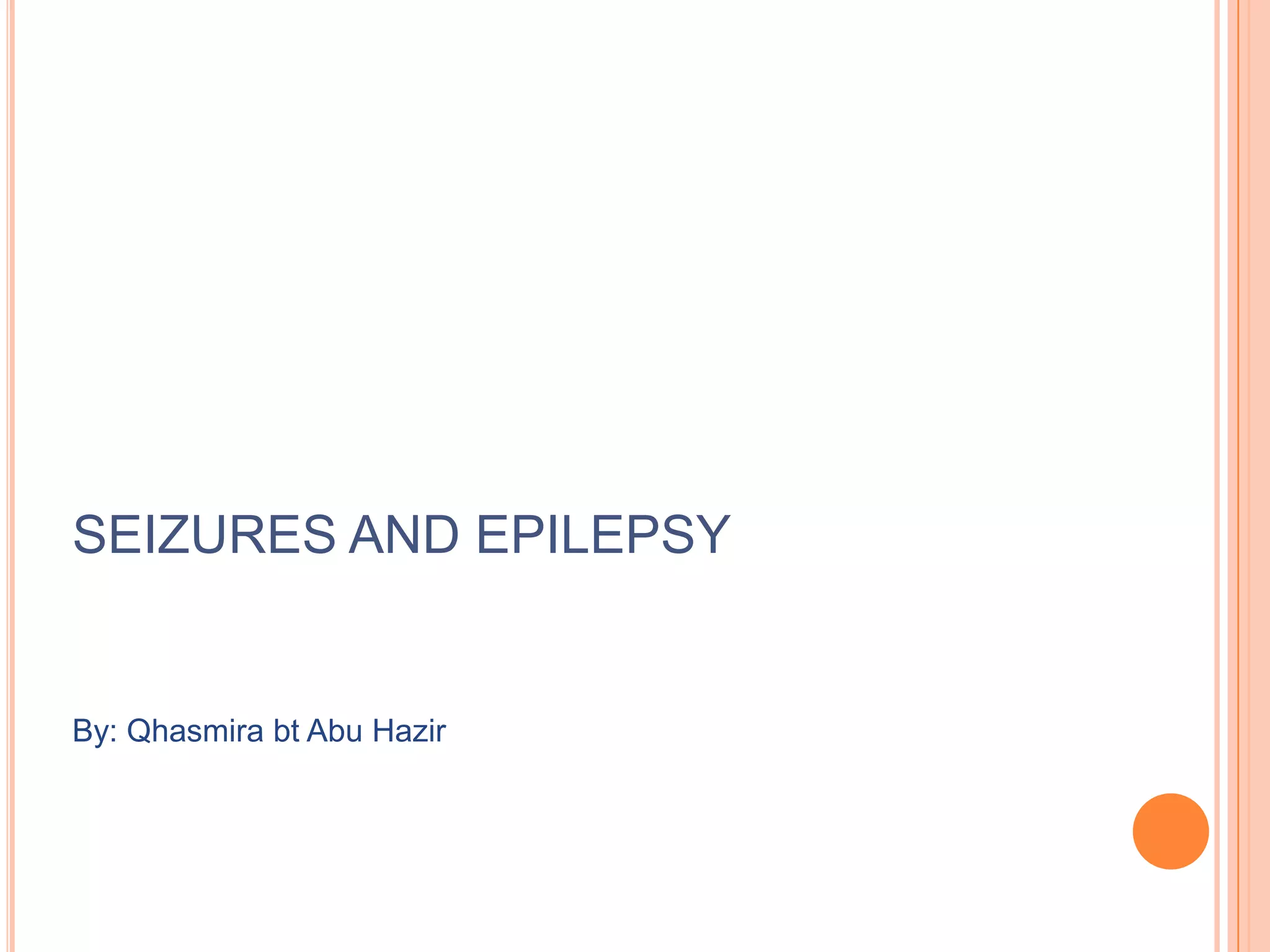 SEIZURES AND EPILEPSY

By: Qhasmira bt Abu Hazir